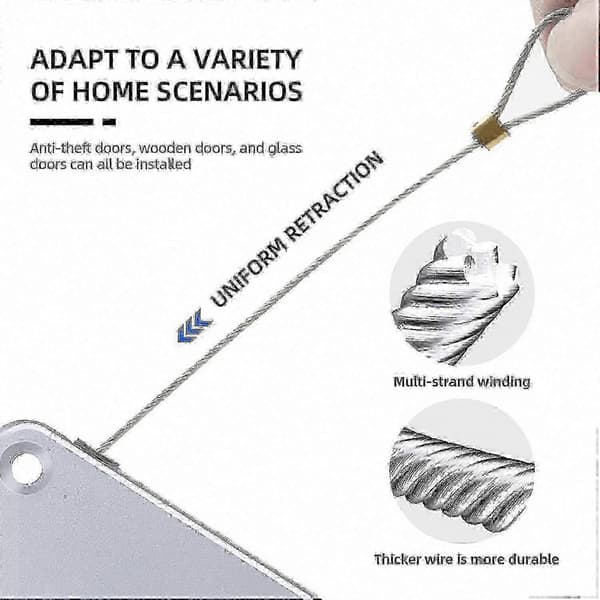 ADAPT TO A VARIETY OF HOME SCENARIOS

Anti-theft doors, wooden doors, and glass doors can all be installed

UNIFORM RETRACTION

Multi-strand winding

Thicker wire is more durable